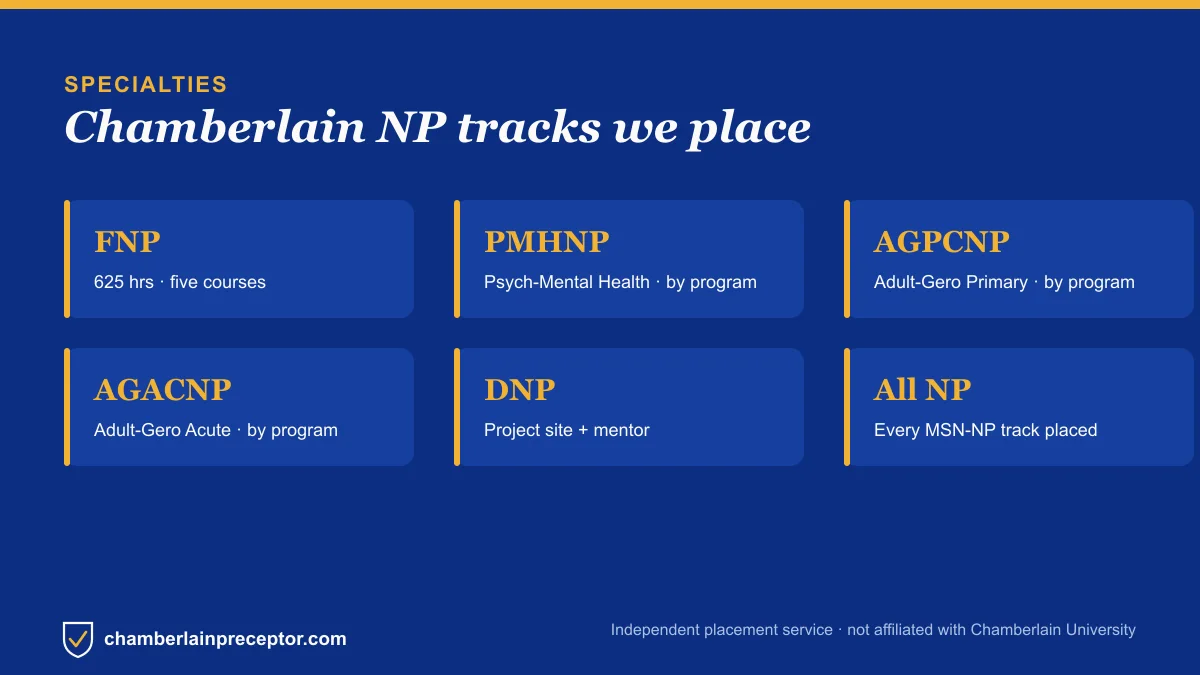 SPECIALTIES
Chamberlain NP tracks we place

FNP
625 hrs · five courses

PMHNP
Psych-Mental Health · by program

AGPCNP
Adult-Gero Primary · by program

AGACNP
Adult-Gero Acute · by program

DNP
Project site + mentor

All NP
Every MSN-NP track placed

chamberlainpreceptor.com

Independent placement service · not affiliated with Chamberlain University